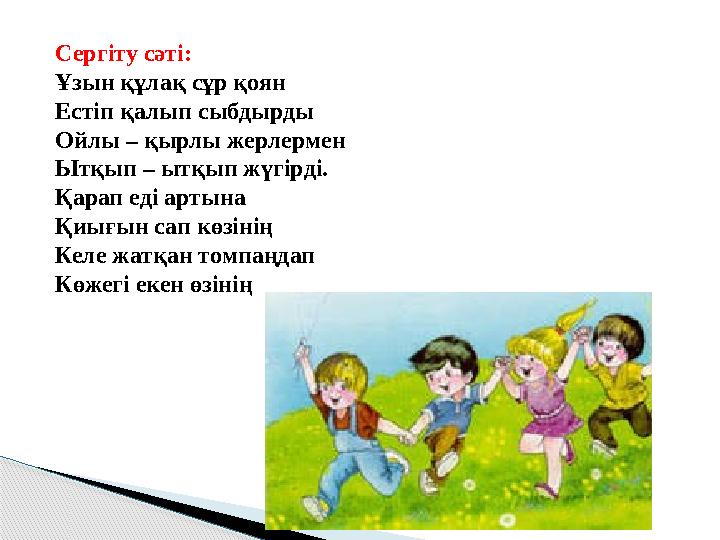 Сергіту сәті:
Ұзын құлақ сұр қоян
Естіп қалып сыбдырды
Ойлы – қырлы жерлермен
Ытқып – ытқып жүгірді.
Қарап еді артына
Қиығын сап көзінің
Келе жатқан томпаңдап
Көжегі екен өзінің